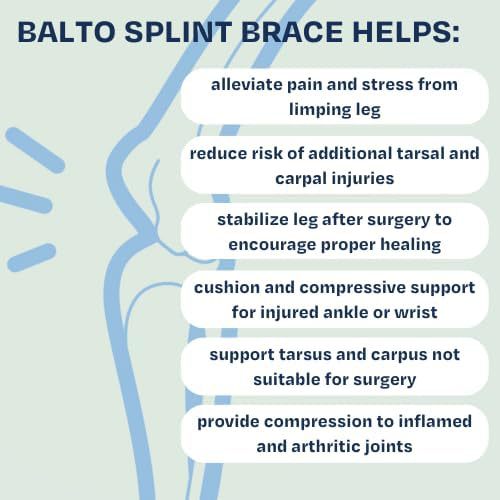 BALTO SPLINT BRACE HELPS:

alleviate pain and stress from limping leg

reduce risk of additional tarsal and carpal injuries

stabilize leg after surgery to encourage proper healing

cushion and compressive support for injured ankle or wrist

support tarsus and carpus not suitable for surgery

provide compression to inflamed and arthritic joints